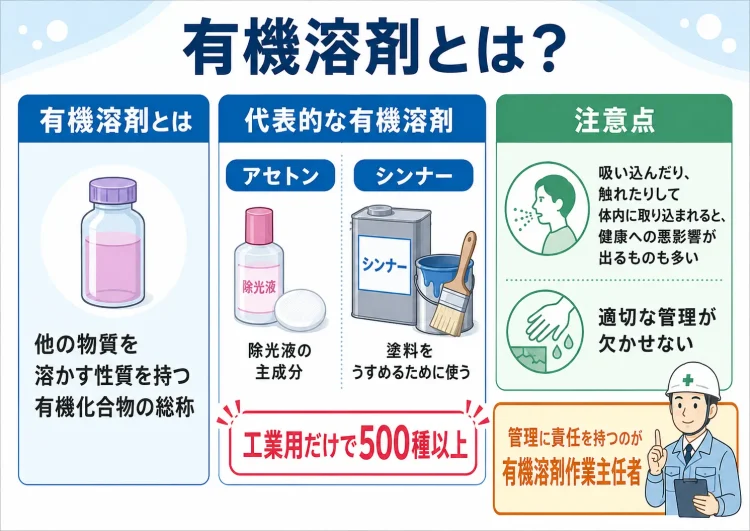 有機溶剤とは？

有機溶剤とは

他の物質を溶かす性質を持つ有機化合物の総称

代表的な有機溶剤

アセトン

除光液

除光液の主成分

シンナー

シンナー

塗料をうすめるために使う

工業用だけで500種以上

注意点

吸い込んだり、触れたりして体内に取り込まれると、健康への悪影響が出るものも多い

適切な管理が欠かせない

管理に責任を持つのが
有機溶剤作業主任者